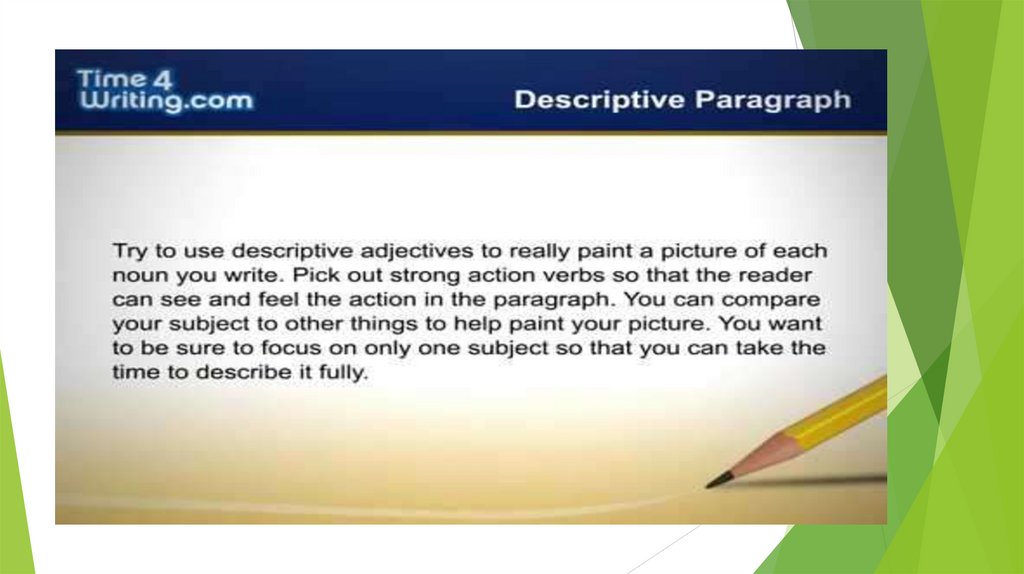 Time 4 Writing.com

Descriptive Paragraph

Try to use descriptive adjectives to really paint a picture of each noun you write. Pick out strong action verbs so that the reader can see and feel the action in the paragraph. You can compare your subject to other things to help paint your picture. You want to be sure to focus on only one subject so that you can take the time to describe it fully.